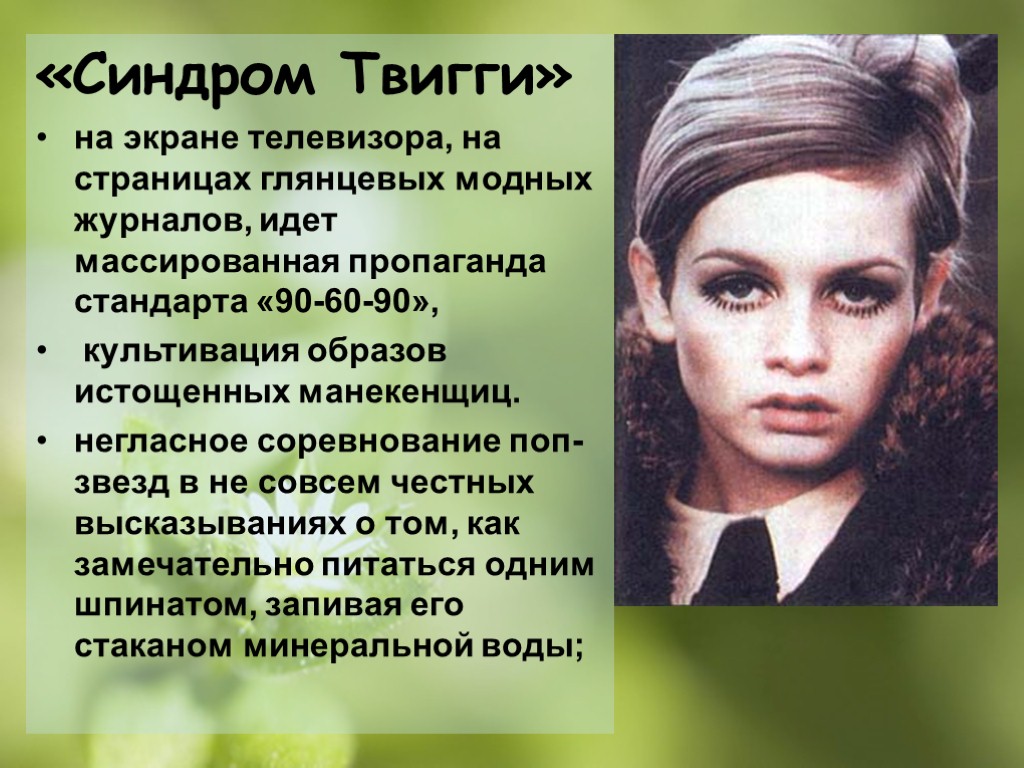 «Синдром Твигги»

• на экране телевизора, на страницах глянцевых модных журналов, идет массированная пропаганда стандарта «90-60-90»,

• культивация образов истощенных манекенщиц.

• негласное соревнование поп-звезд в не совсем честных высказываниях о том, как замечательно питаться одним шпинатом, запивая его стаканом минеральной воды;